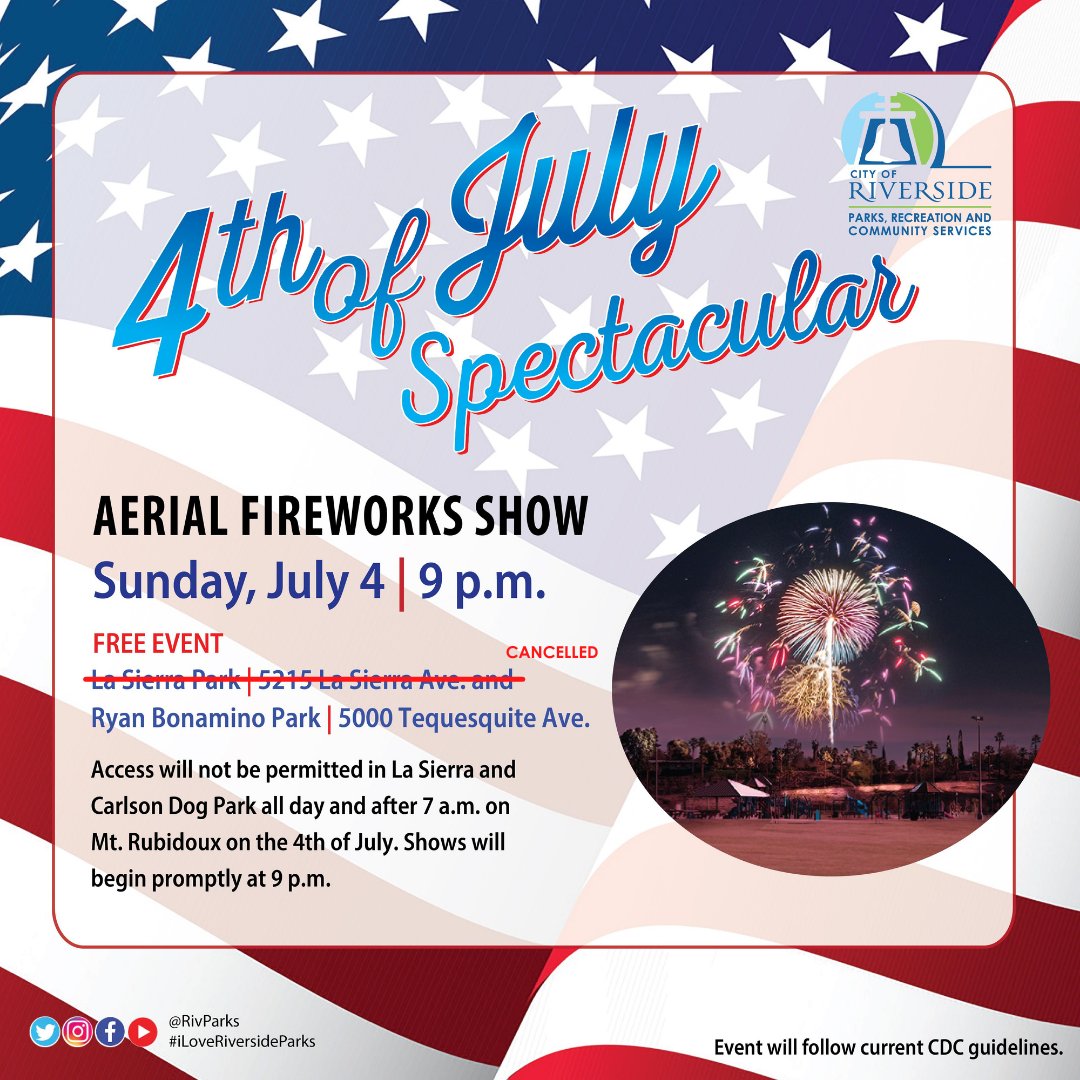 CITY OF RIVERSIDE
PARKS, RECREATION AND COMMUNITY SERVICES

4th of July Spectacular

AERIAL FIREWORKS SHOW
Sunday, July 4 | 9 p.m.

FREE EVENT
CANCELLED
La Sierra Park | 5215 La Sierra Ave. and
Ryan Bonamino Park | 5000 Tequesquite Ave.

Access will not be permitted in La Sierra and Carlson Dog Park all day and after 7 a.m. on Mt. Rubidoux on the 4th of July. Shows will begin promptly at 9 p.m.

@RivParks
#iLoveRiversideParks

Event will follow current CDC guidelines.